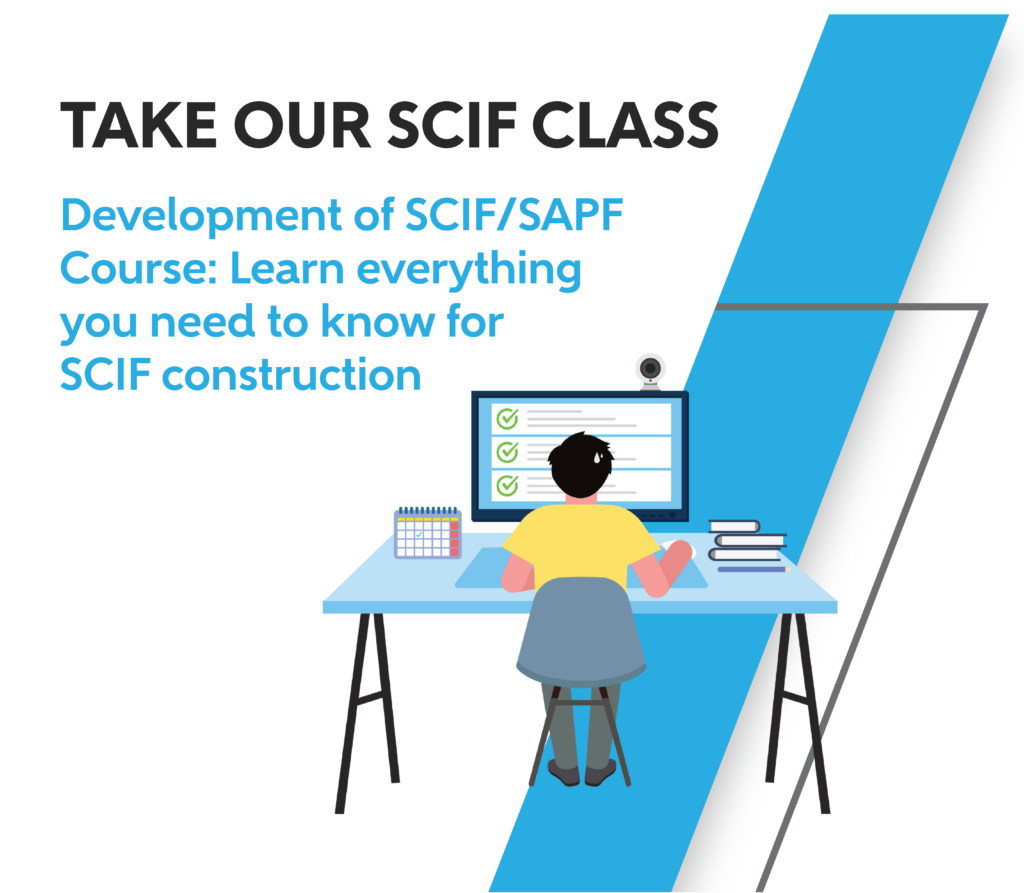 TAKE OUR SCIF CLASS

Development of SCIF/SAPF Course: Learn everything you need to know for SCIF construction